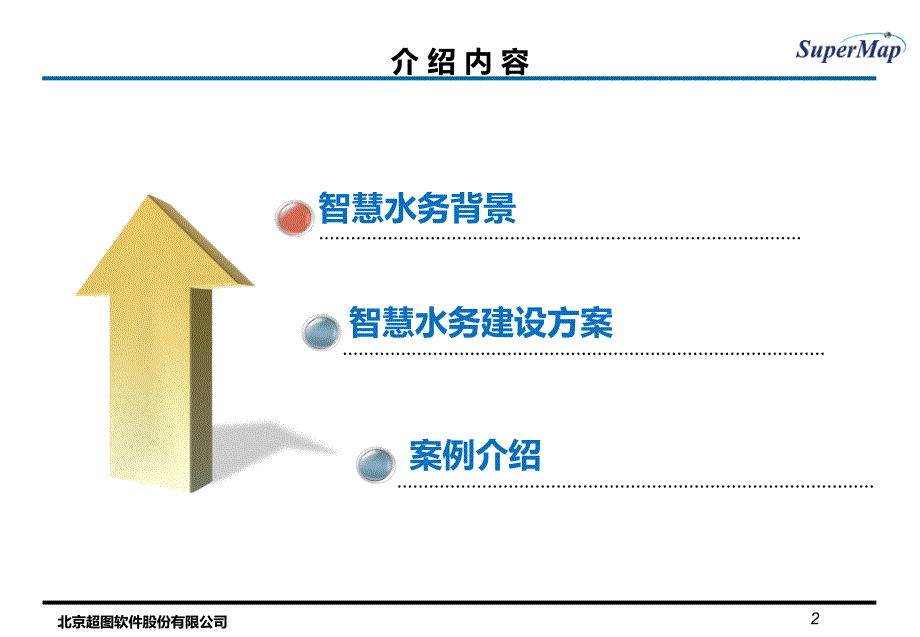 介绍内容

SuperMap

智慧水务背景

智慧水务建设方案

案例介绍

北京超图软件股份有限公司

2